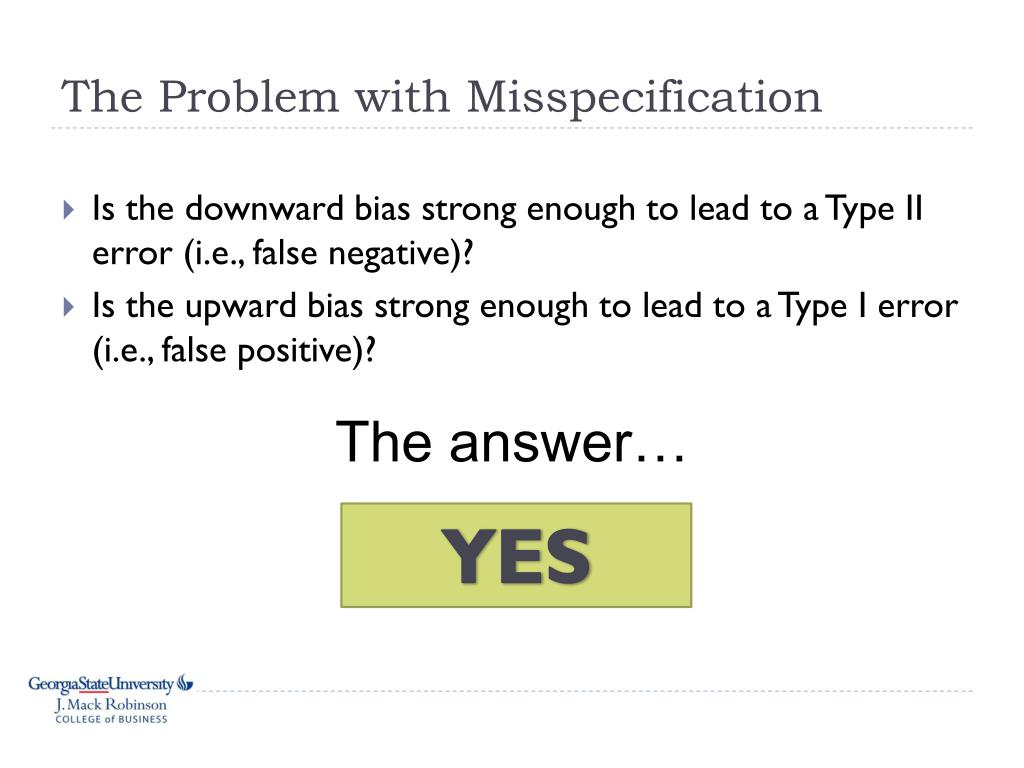 The Problem with Misspecification

Is the downward bias strong enough to lead to a Type II error (i.e., false negative)?

Is the upward bias strong enough to lead to a Type I error (i.e., false positive)?

The answer…

YES

GeorgiaStateUniversity
J. Mack Robinson
COLLEGE of BUSINESS